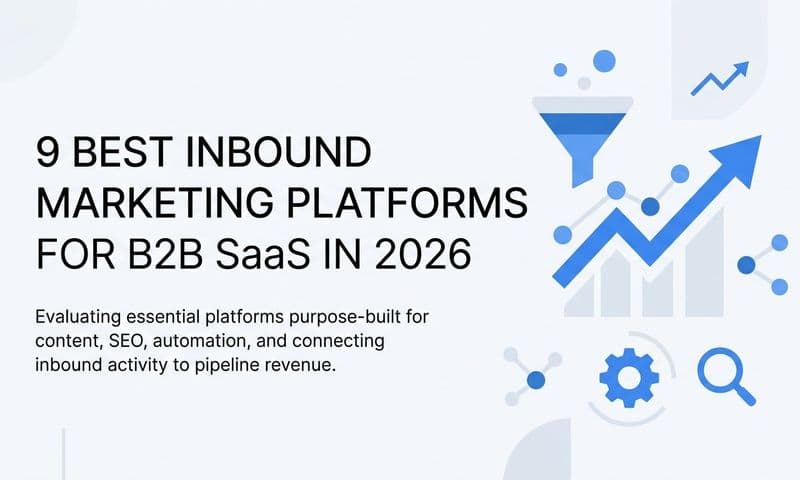 9 BEST INBOUND MARKETING PLATFORMS FOR B2B SaaS IN 2026

Evaluating essential platforms purpose-built for content, SEO, automation, and connecting inbound activity to pipeline revenue.